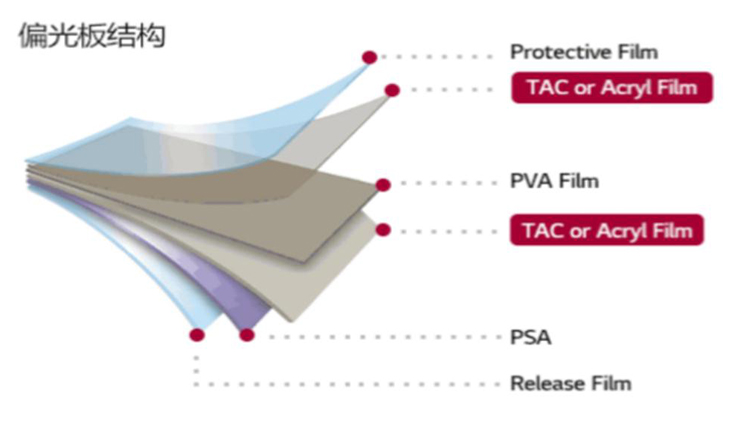 偏光板结构

Protective Film

TAC or Acryl Film

PVA Film

TAC or Acryl Film

PSA

Release Film